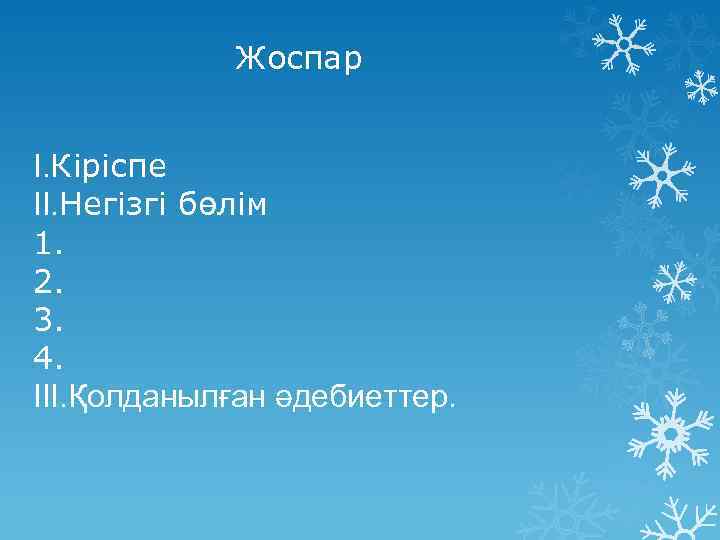 Жоспар

I.Кіріспе
II.Негізгі бөлім
1.
2.
3.
4.
III.Қолданылған әдебиеттер.